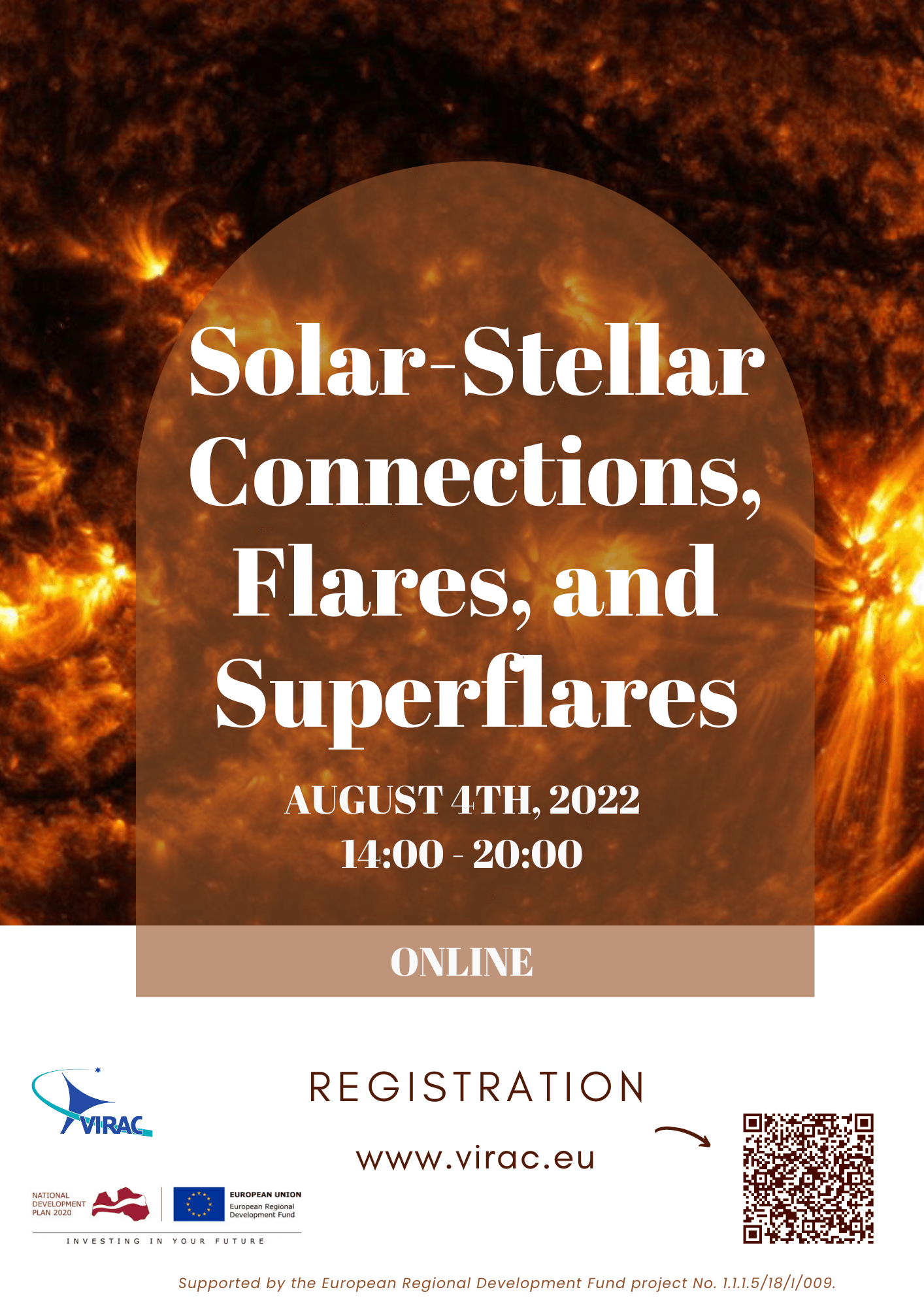 Solar-Stellar Connections, Flares, and Superflares

AUGUST 4TH, 2022
14:00 - 20:00

ONLINE

VIRAC

REGISTRATION

www.virac.eu

NATIONAL DEVELOPMENT PLAN 2020

EUROPEAN UNION
European Regional Development Fund

INVESTING IN YOUR FUTURE

Supported by the European Regional Development Fund project No. 1.1.1.5/18/I/009.